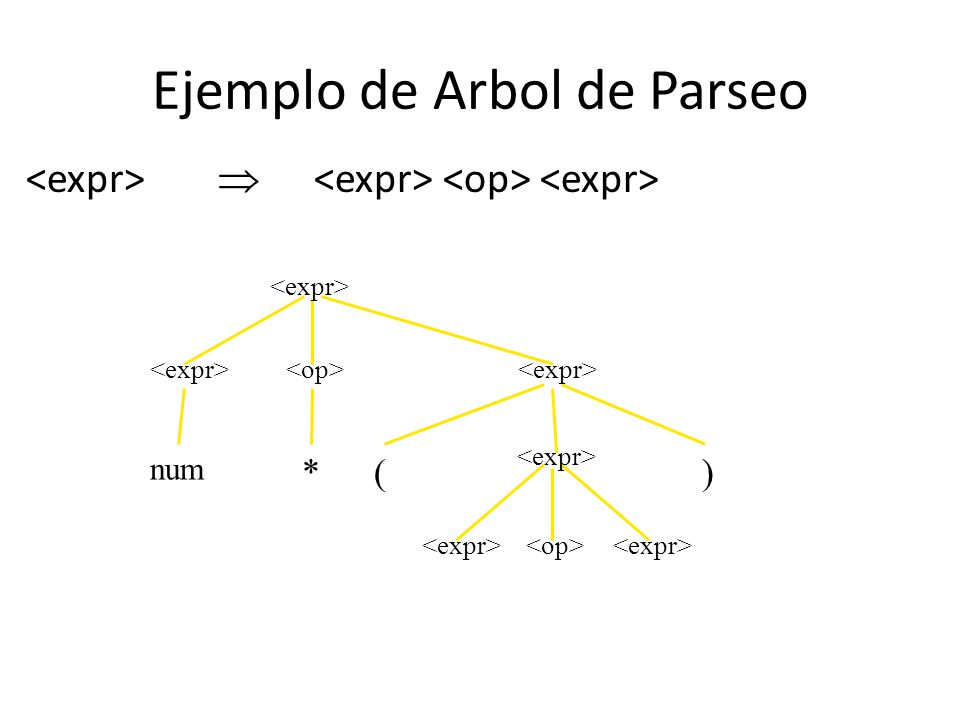 Ejemplo de Arbol de Parseo

<expr> $\Rightarrow$ <expr> <op> <expr>

<expr>

<expr> <op> <expr>

num * ( <expr> )

<expr> <op> <expr>